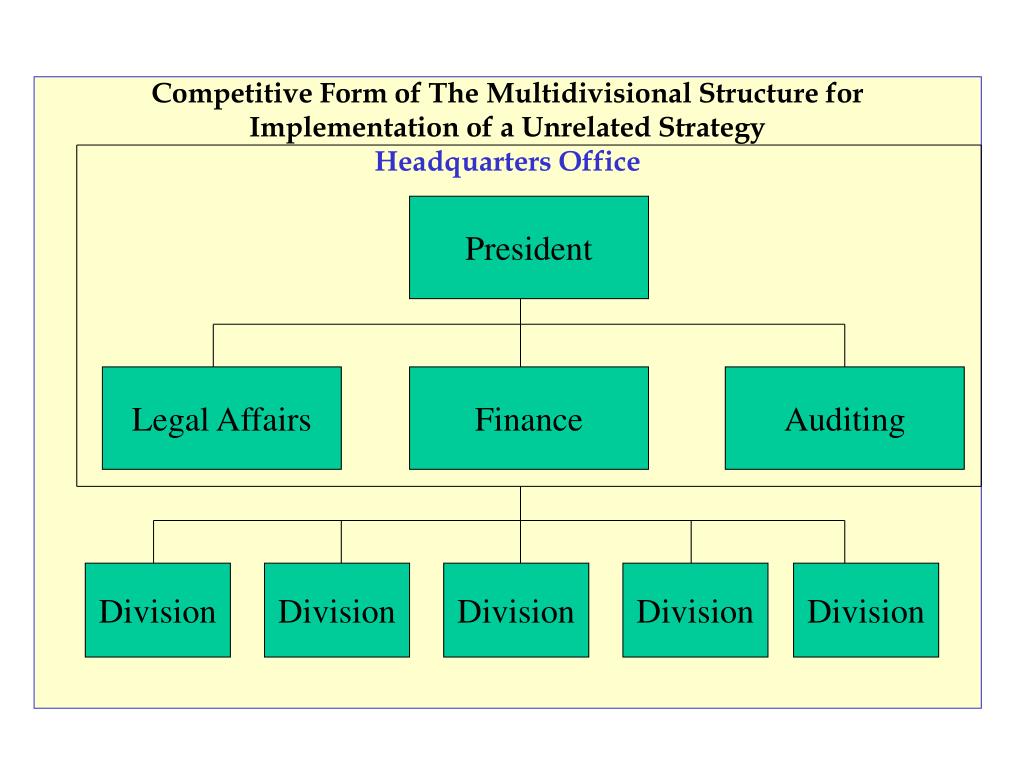 Competitive Form of The Multidivisional Structure for Implementation of a Unrelated Strategy

Headquarters Office

President

Legal Affairs

Finance

Auditing

Division

Division

Division

Division

Division